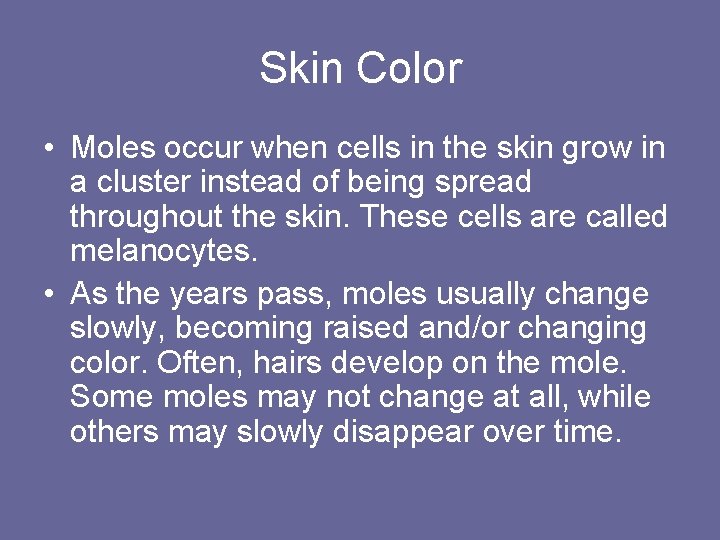 Skin Color

• Moles occur when cells in the skin grow in a cluster instead of being spread throughout the skin. These cells are called melanocytes.

• As the years pass, moles usually change slowly, becoming raised and/or changing color. Often, hairs develop on the mole. Some moles may not change at all, while others may slowly disappear over time.